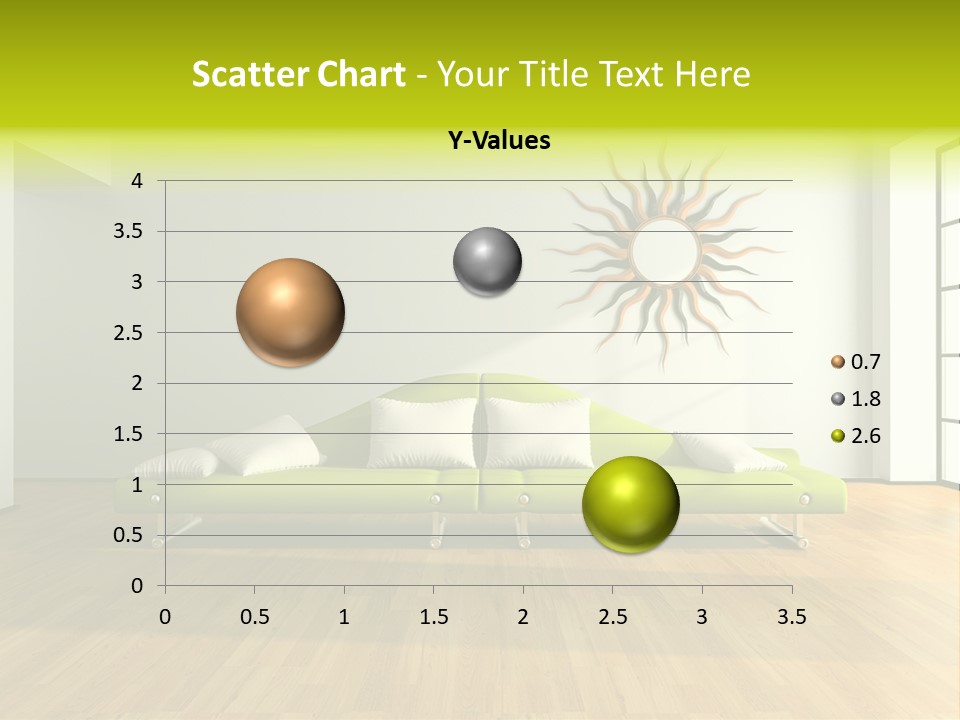 Scatter Chart - Your Title Text Here

Y-Values

4
3.5
3
2.5
2
1.5
1
0.5
0

0 0.5 1 1.5 2 2.5 3 3.5

0.7
1.8
2.6